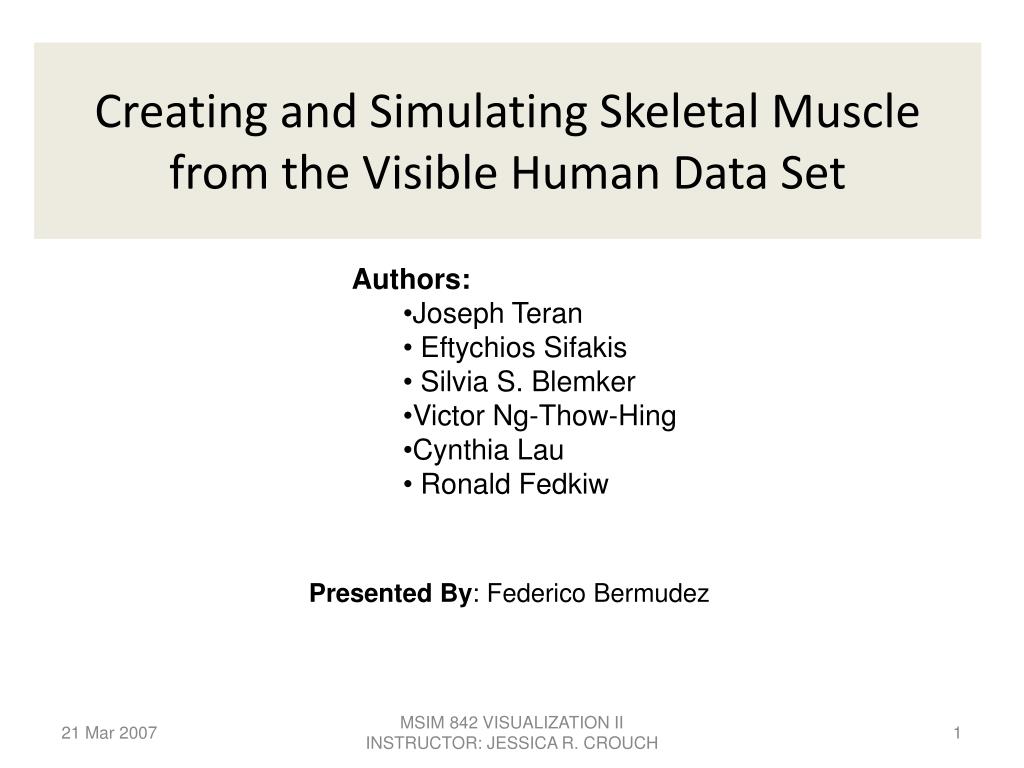 Creating and Simulating Skeletal Muscle from the Visible Human Data Set

Authors:
•Joseph Teran
• Eftychios Sifakis
• Silvia S. Blemker
•Victor Ng-Thow-Hing
•Cynthia Lau
• Ronald Fedkiw

Presented By: Federico Bermudez

21 Mar 2007

MSIM 842 VISUALIZATION II
INSTRUCTOR: JESSICA R. CROUCH

1